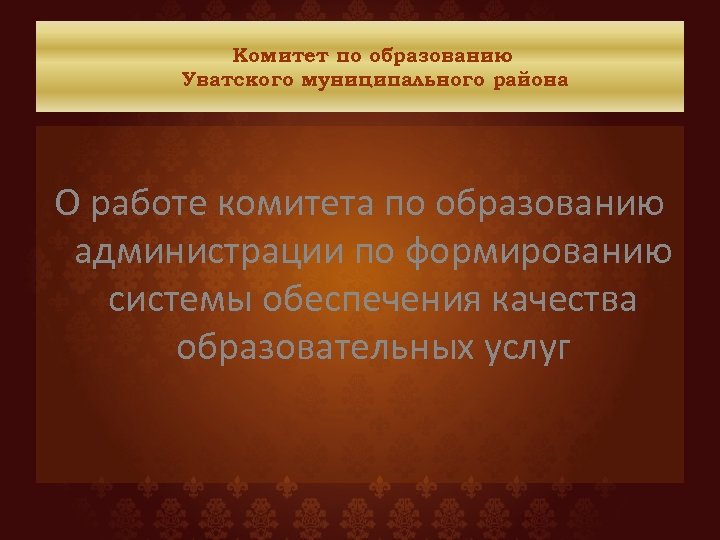 Комитет по образованию
Уватского муниципального района

О работе комитета по образованию администрации по формированию системы обеспечения качества образовательных услуг